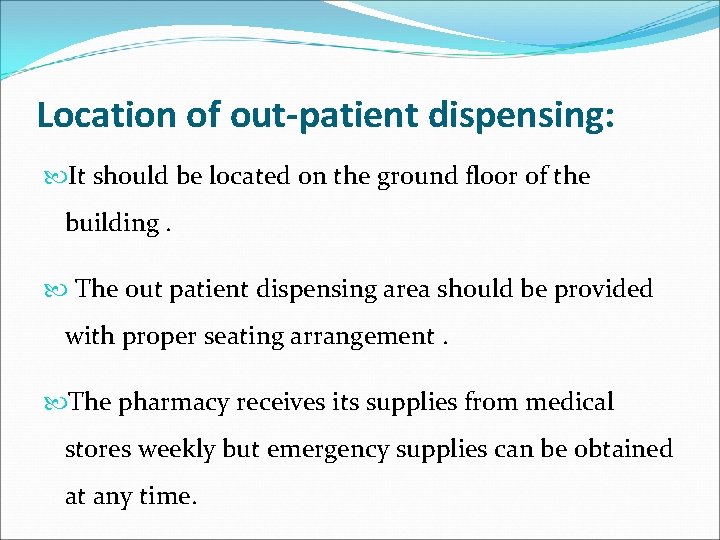 Location of out-patient dispensing:

It should be located on the ground floor of the building .

The out patient dispensing area should be provided with proper seating arrangement .

The pharmacy receives its supplies from medical stores weekly but emergency supplies can be obtained at any time.